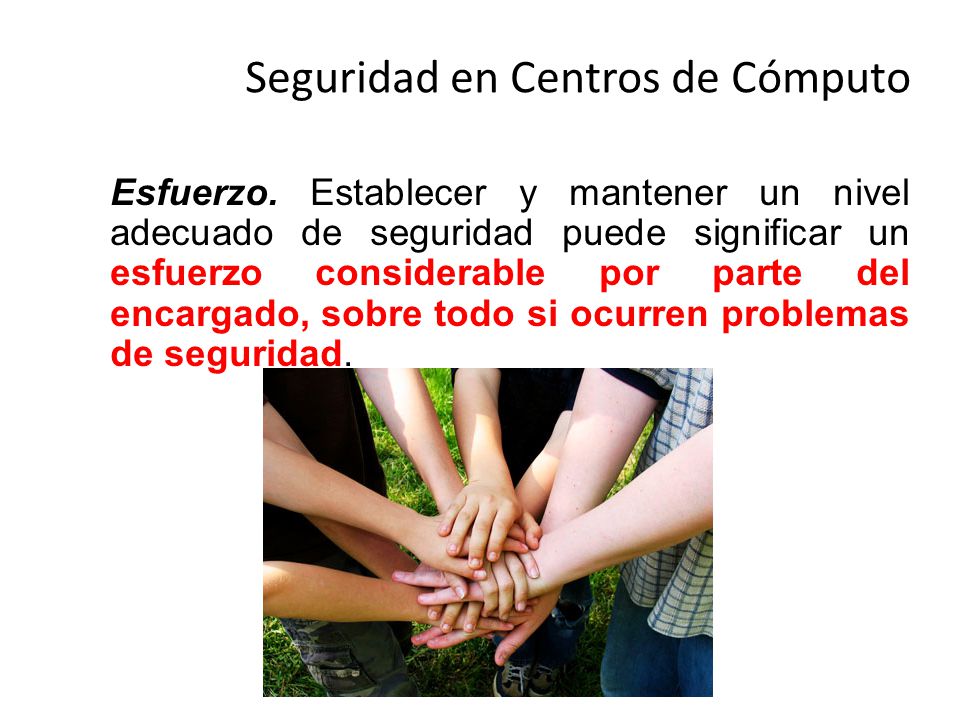 Seguridad en Centros de Cómputo

Esfuerzo. Establecer y mantener un nivel adecuado de seguridad puede significar un esfuerzo considerable por parte del encargado, sobre todo si ocurren problemas de seguridad.